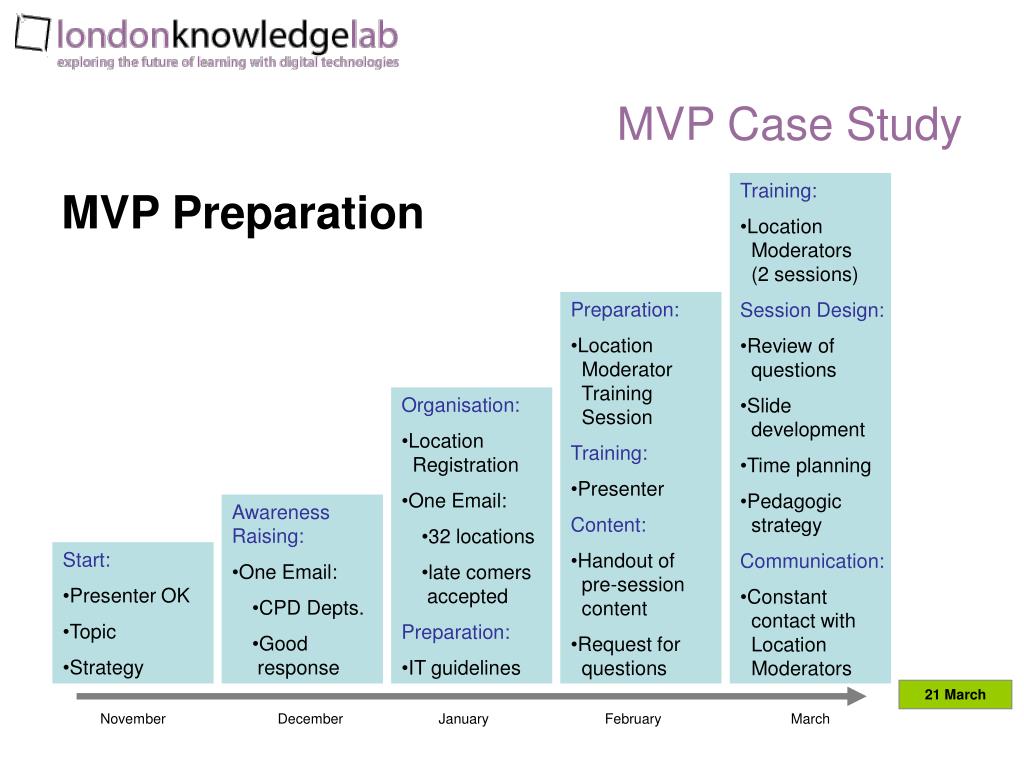 londonknowledgelab
exploring the future of learning with digital technologies

MVP Case Study

MVP Preparation

Start:
•Presenter OK
•Topic
•Strategy

Awareness Raising:
•One Email:
•CPD Depts.
•Good response

Organisation:
•Location Registration
•One Email:
•32 locations
•late comers accepted
Preparation:
•IT guidelines

Preparation:
•Location Moderator Training Session
Training:
•Presenter
Content:
•Handout of pre-session content
•Request for questions

Training:
•Location Moderators (2 sessions)
Session Design:
•Review of questions
•Slide development
•Time planning
•Pedagogic strategy
Communication:
•Constant contact with Location Moderators

21 March

November December January February March